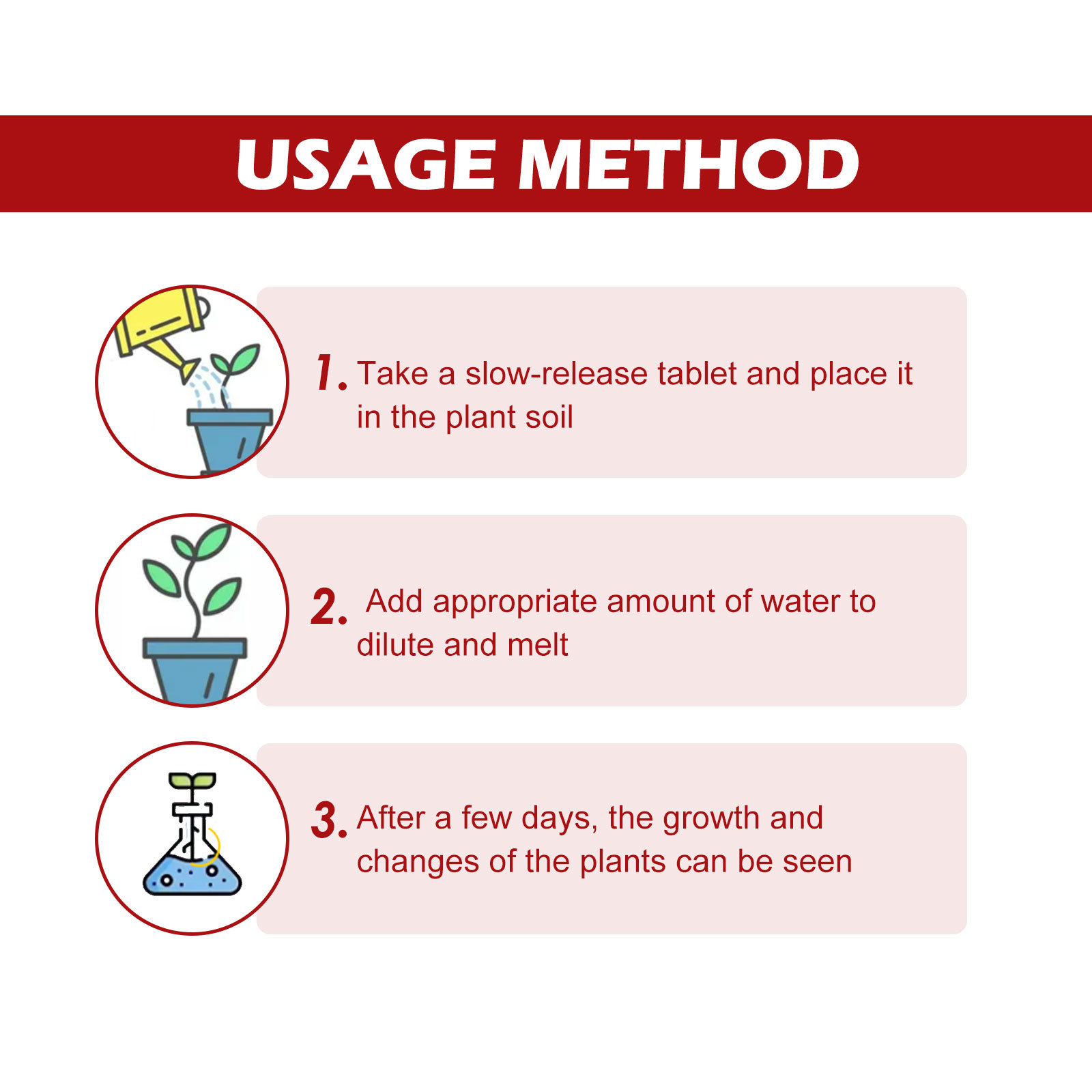 USAGE METHOD

1. Take a slow-release tablet and place it in the plant soil

2. Add appropriate amount of water to dilute and melt

3. After a few days, the growth and changes of the plants can be seen